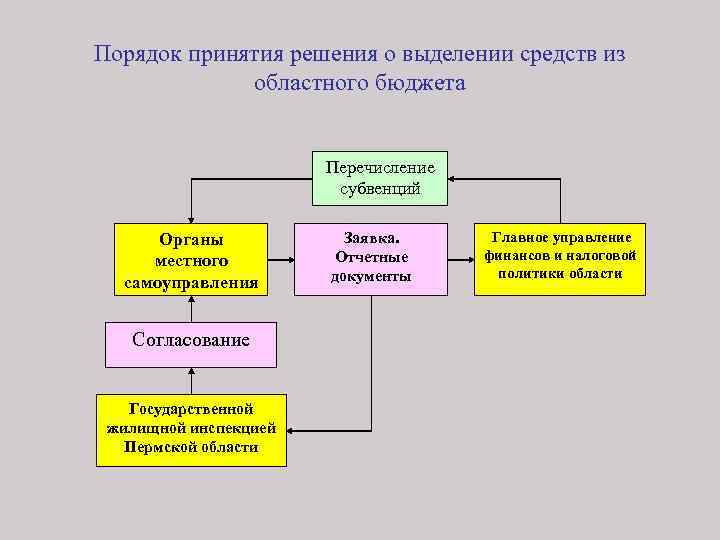 Порядок принятия решения о выделении средств из областного бюджета

Перечисление субвенций

Органы местного самоуправления

Заявка. Отчетные документы

Главное управление финансов и налоговой политики области

Согласование

Государственной жилищной инспекцией Пермской области